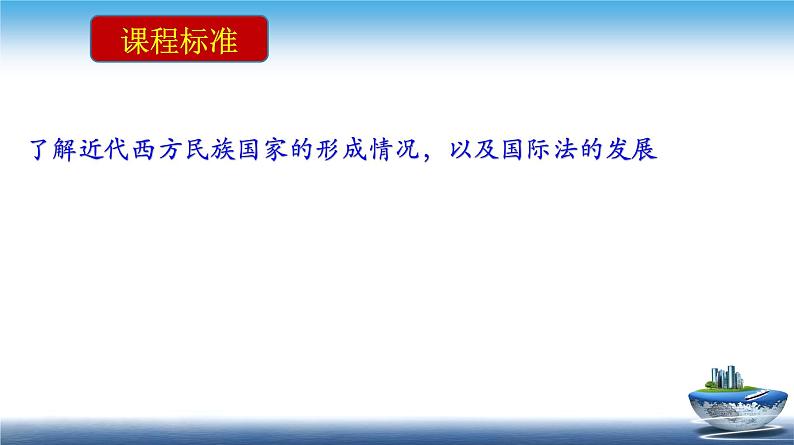 课程标准

了解近代西方民族国家的形成情况，以及国际法的发展